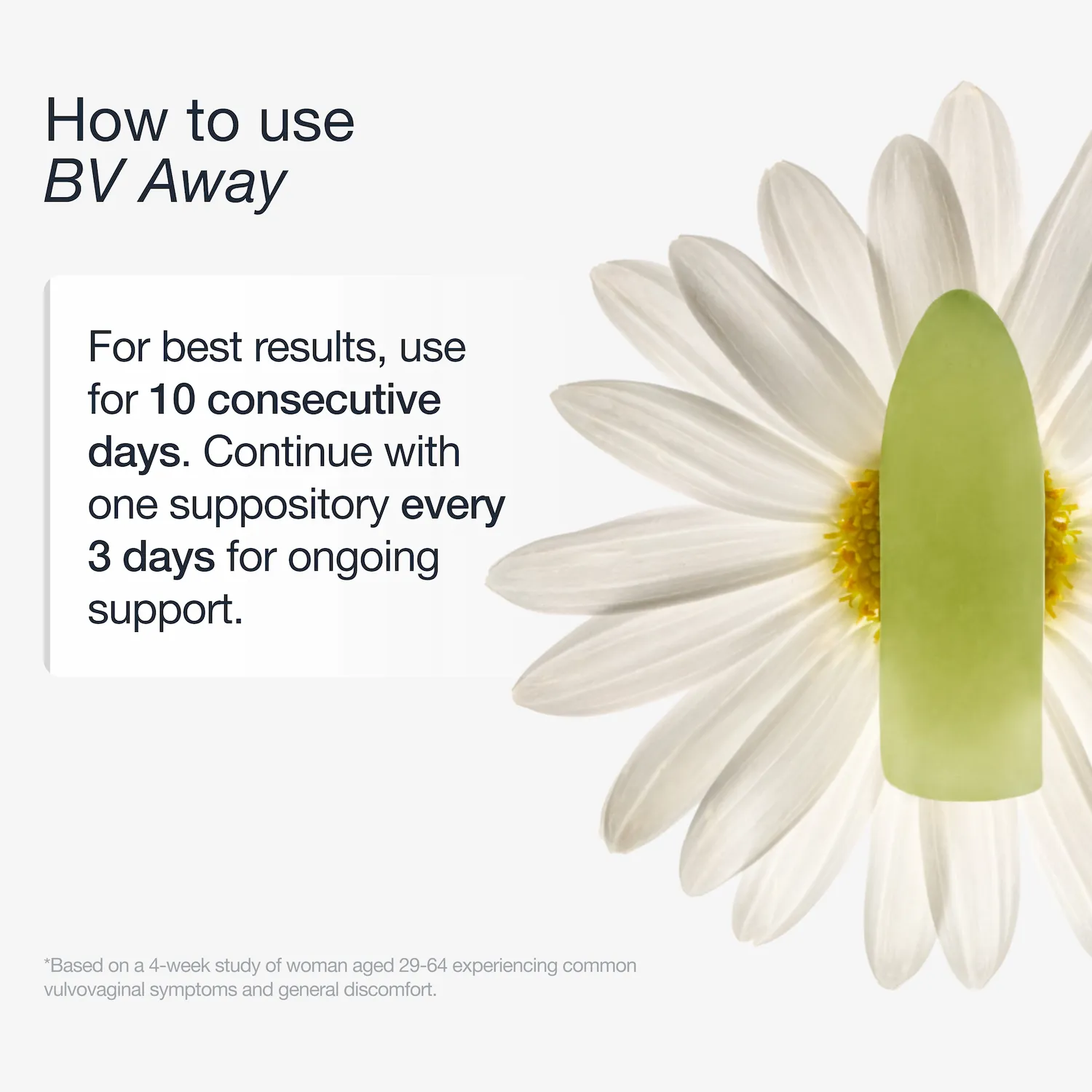 How to use
BV Away

For best results, use for 10 consecutive days. Continue with one suppository every 3 days for ongoing support.

*Based on a 4-week study of woman aged 29-64 experiencing common vulvovaginal symptoms and general discomfort.